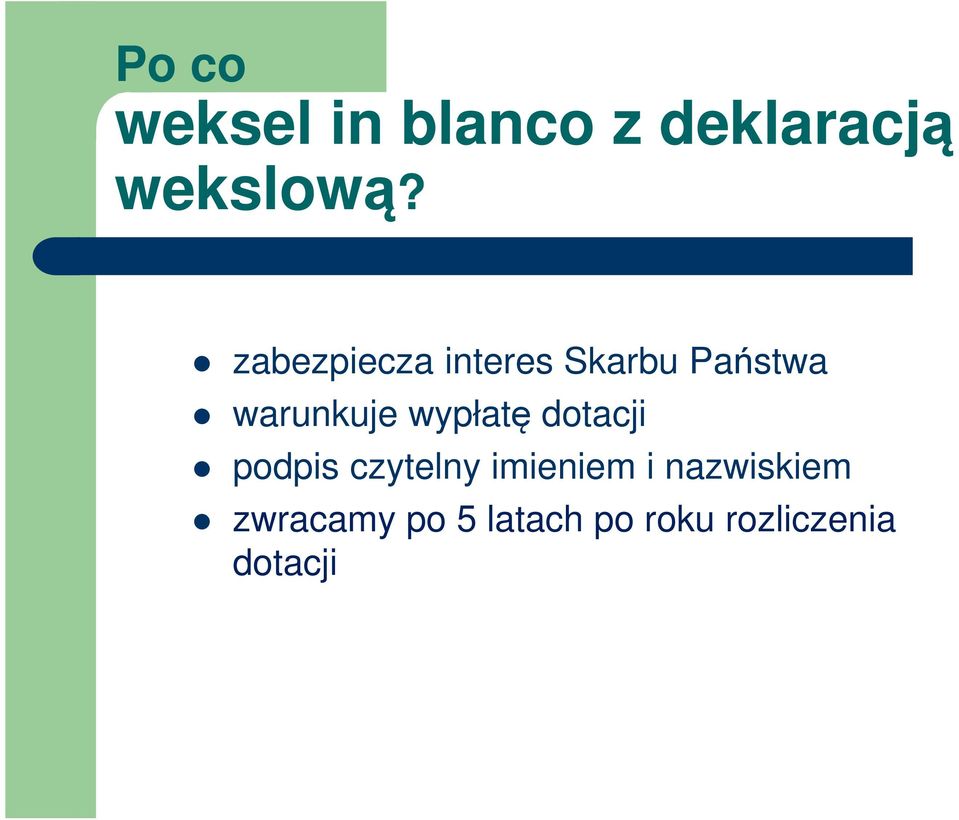 Po co
weksel in blanco z deklaracją wekslową?

- zabezpiecza interes Skarbu Państwa
- warunkuje wypłatę dotacji
- podpis czytelny imieniem i nazwiskiem
- zwracamy po 5 latach po roku rozliczenia dotacji